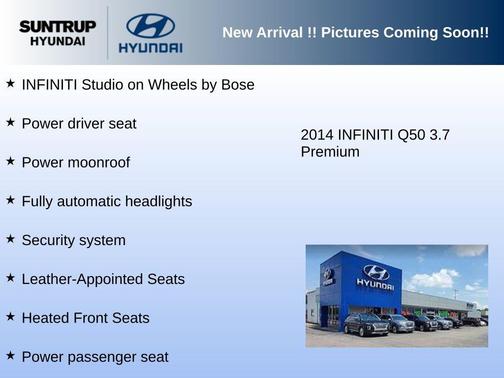 SUNTRUP HYUNDAI

HYUNDAI

New Arrival !! Pictures Coming Soon!!

★ INFINITI Studio on Wheels by Bose

★ Power driver seat

★ Power moonroof

★ Fully automatic headlights

★ Security system

★ Leather-Appointed Seats

★ Heated Front Seats

★ Power passenger seat

2014 INFINITI Q50 3.7 Premium

HYUNDAI

HYUNDAI